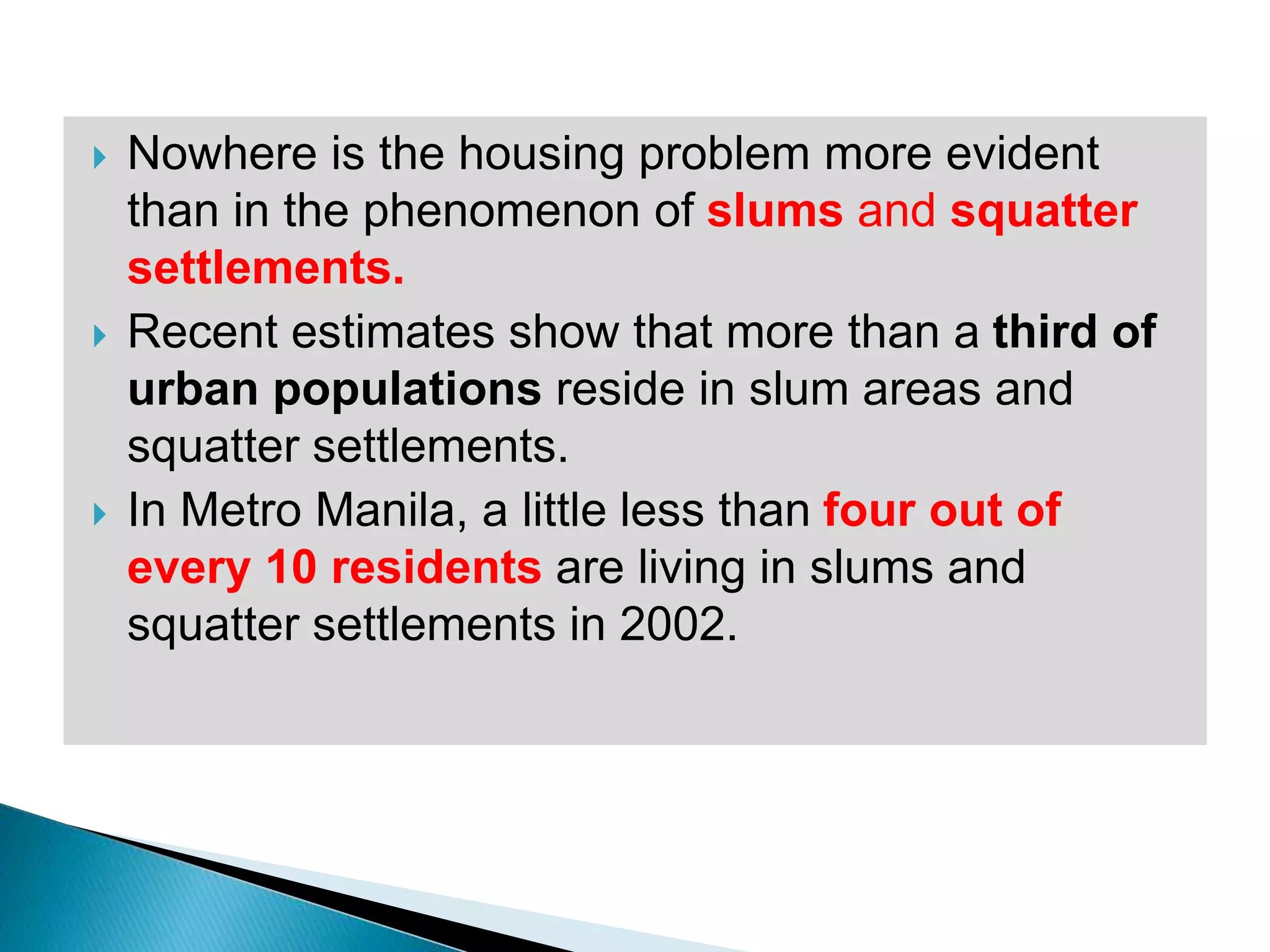 Nowhere is the housing problem more evident than in the phenomenon of slums and squatter settlements.

Recent estimates show that more than a third of urban populations reside in slum areas and squatter settlements.

In Metro Manila, a little less than four out of every 10 residents are living in slums and squatter settlements in 2002.